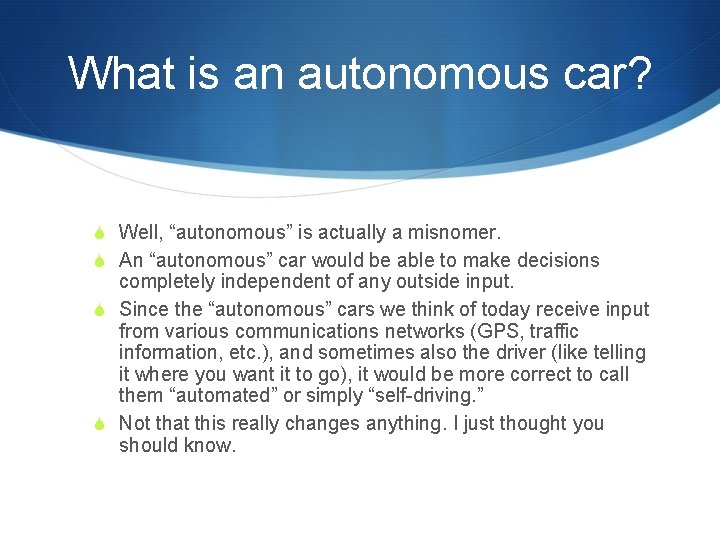 What is an autonomous car?

Well, “autonomous” is actually a misnomer.

An “autonomous” car would be able to make decisions completely independent of any outside input.

Since the “autonomous” cars we think of today receive input from various communications networks (GPS, traffic information, etc.), and sometimes also the driver (like telling it where you want it to go), it would be more correct to call them “automated” or simply “self-driving.”

Not that this really changes anything. I just thought you should know.